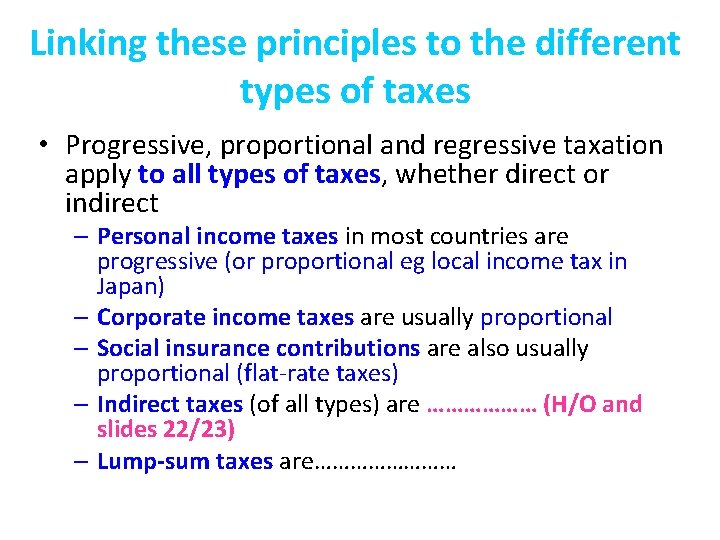 Linking these principles to the different types of taxes

• Progressive, proportional and regressive taxation apply to all types of taxes, whether direct or indirect
– Personal income taxes in most countries are progressive (or proportional eg local income tax in Japan)
– Corporate income taxes are usually proportional
– Social insurance contributions are also usually proportional (flat-rate taxes)
– Indirect taxes (of all types) are ……………… (H/O and slides 22/23)
– Lump-sum taxes are……………………